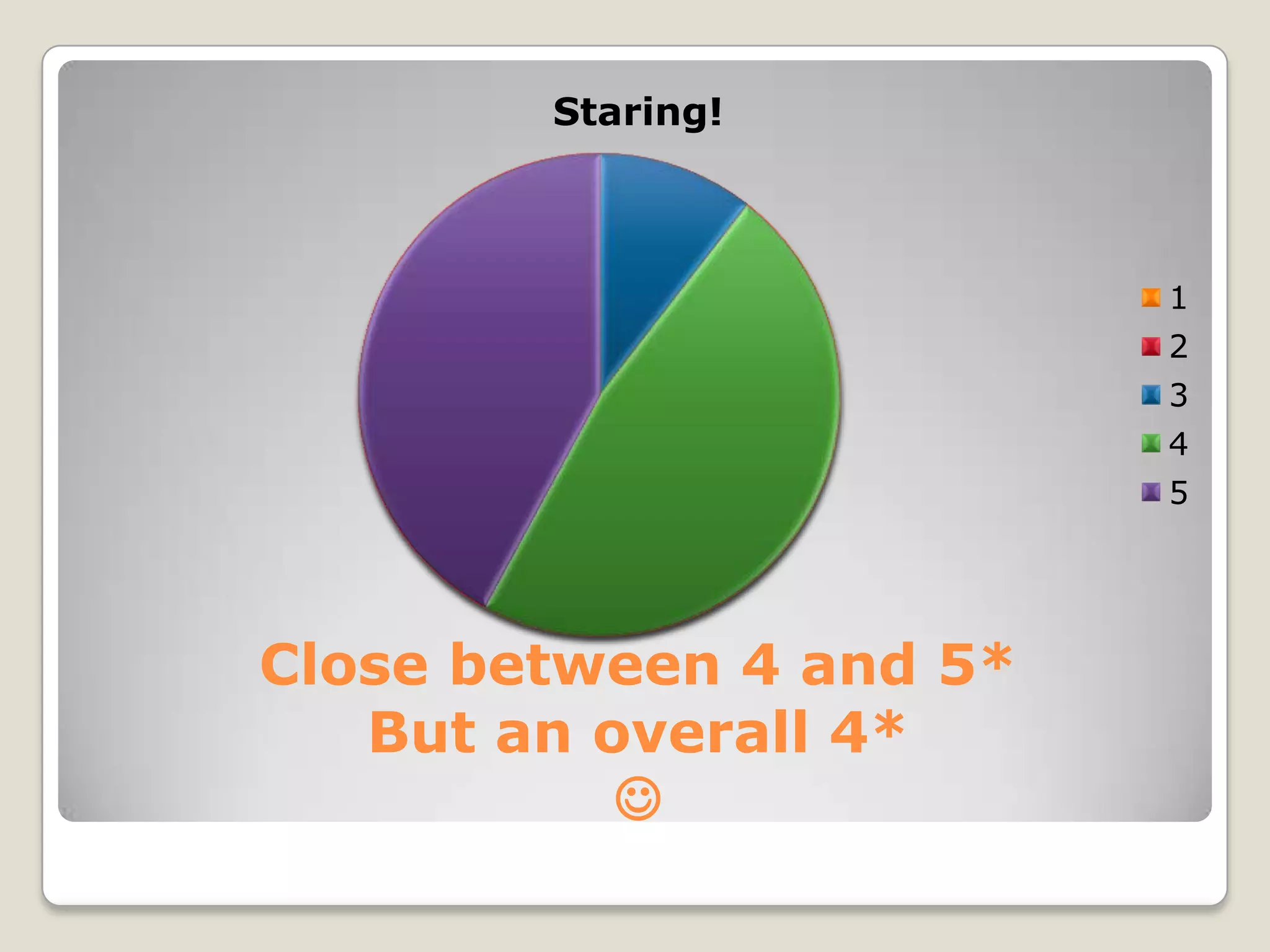 Staring!

1
2
3
4
5

Close between 4 and 5*
But an overall 4*
☺